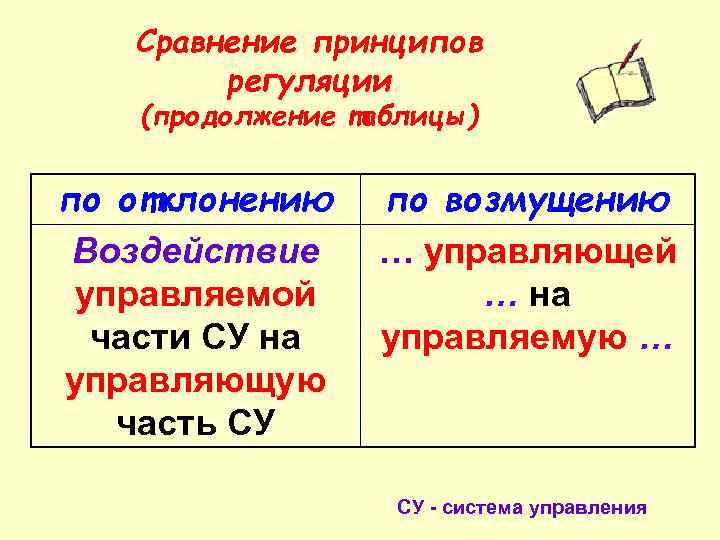 Сравнение принципов регуляции (продолжение таблицы)

| по отклонению | по возмущению |
|---|---|
| Воздействие управляемой части СУ на управляющую часть СУ | … управляющей … на управляемую … |

СУ - система управления